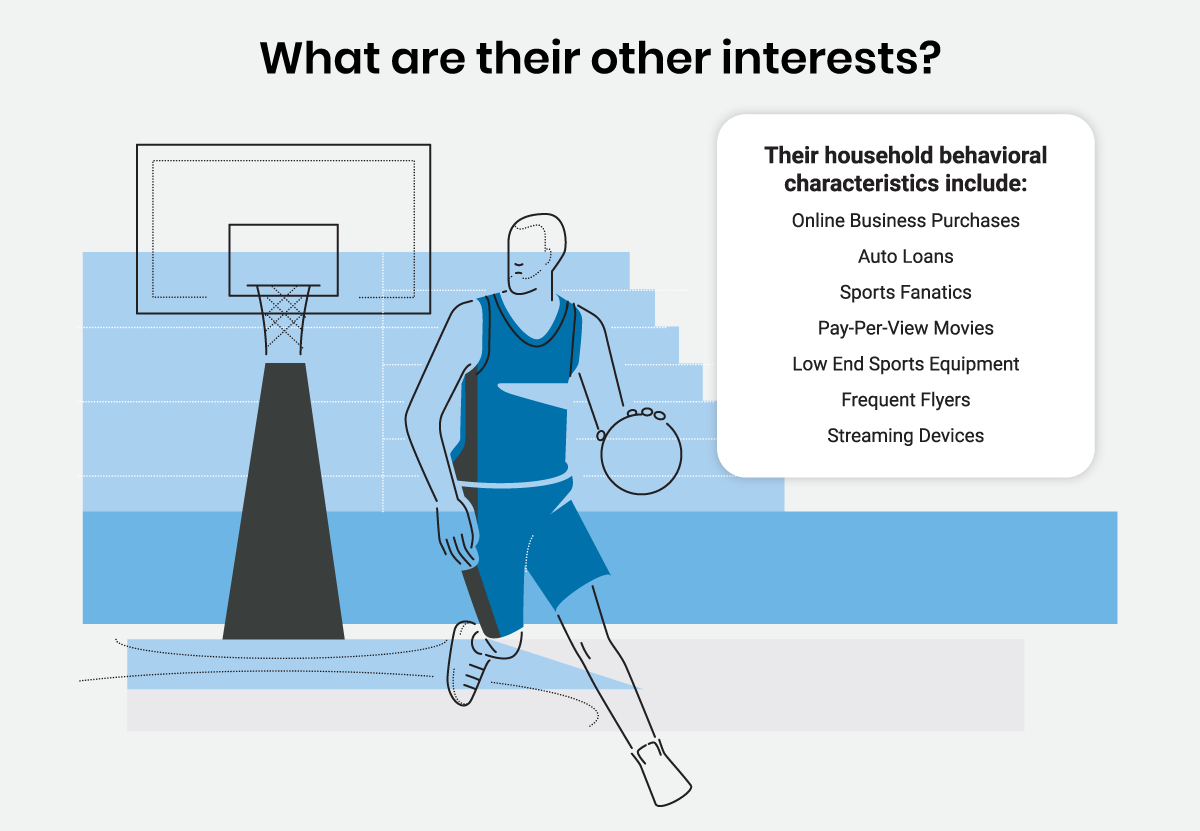 What are their other interests?

Their household behavioral characteristics include:

Online Business Purchases

Auto Loans

Sports Fanatics

Pay-Per-View Movies

Low End Sports Equipment

Frequent Flyers

Streaming Devices